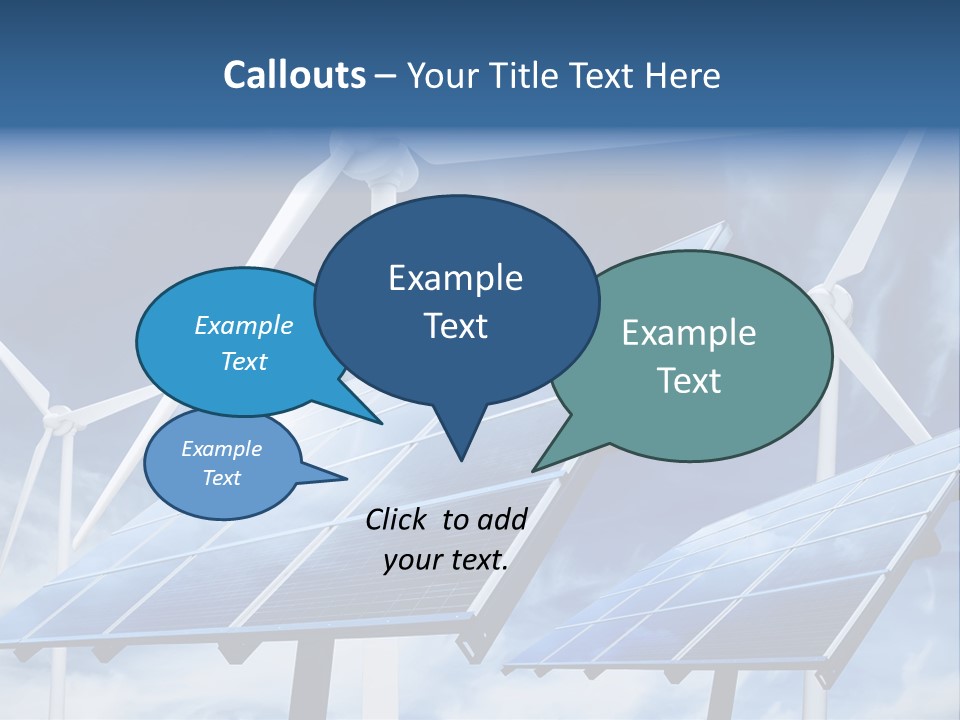 Callouts – Your Title Text Here

Example Text

Example Text

Example Text

Example Text

Click to add your text.